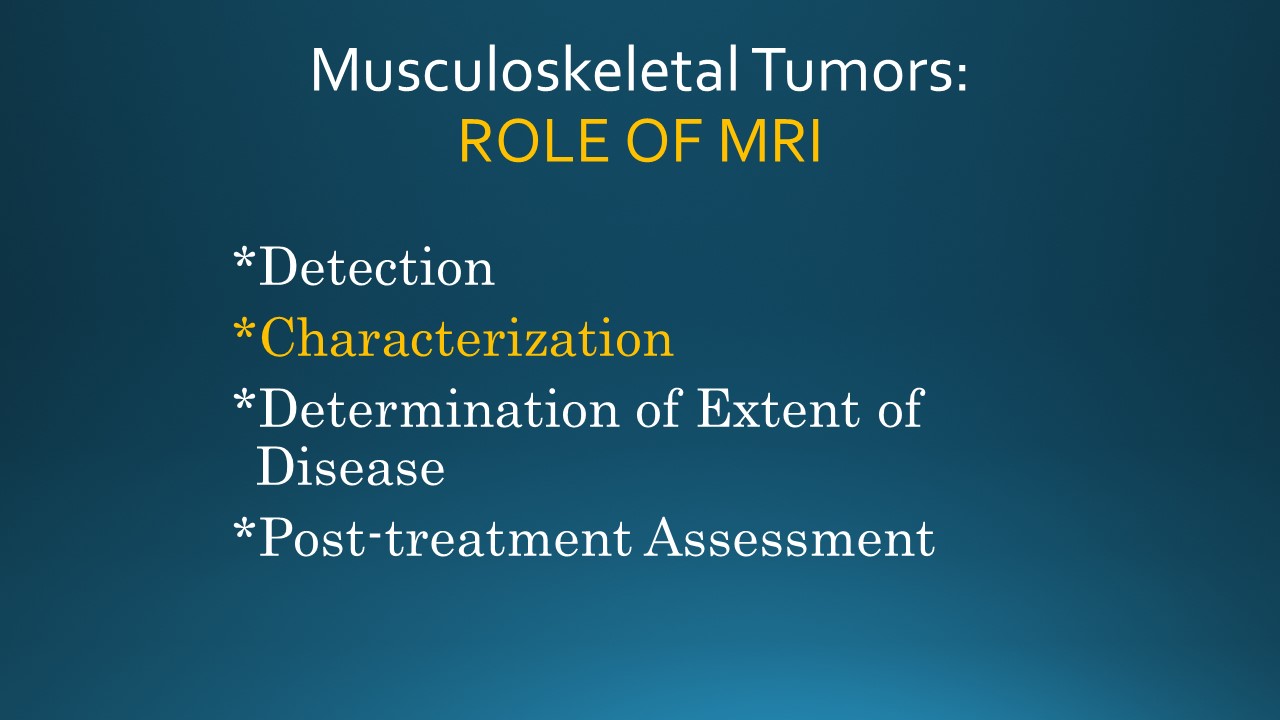 Musculoskeletal Tumors:
ROLE OF MRI

*Detection
*Characterization
*Determination of Extent of Disease
*Post-treatment Assessment